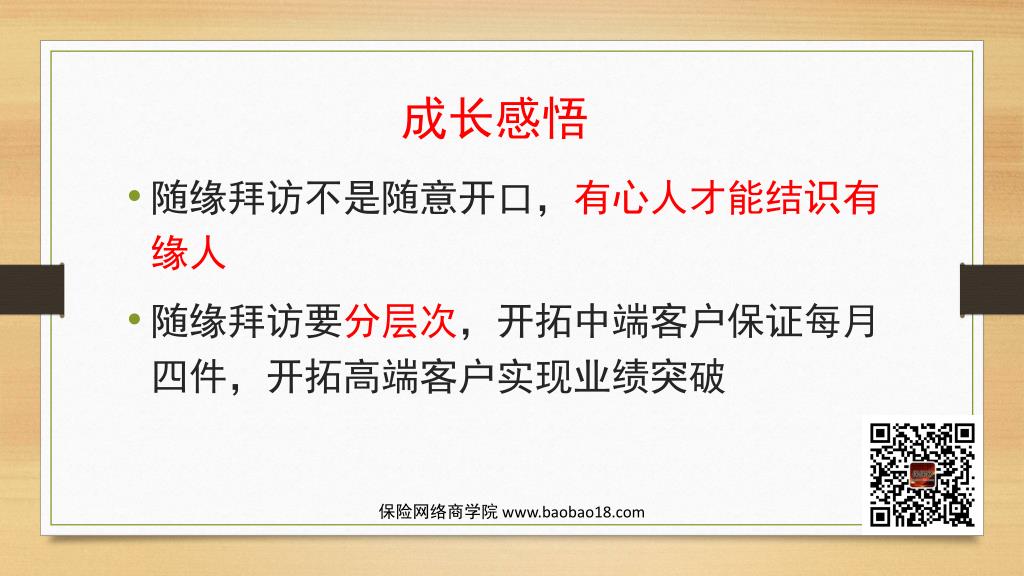 成长感悟

• 随缘拜访不是随意开口，有心人才能结识有缘人

• 随缘拜访要分层次，开拓中端客户保证每月四件，开拓高端客户实现业绩突破

保险网络商学院 www.baobao18.com